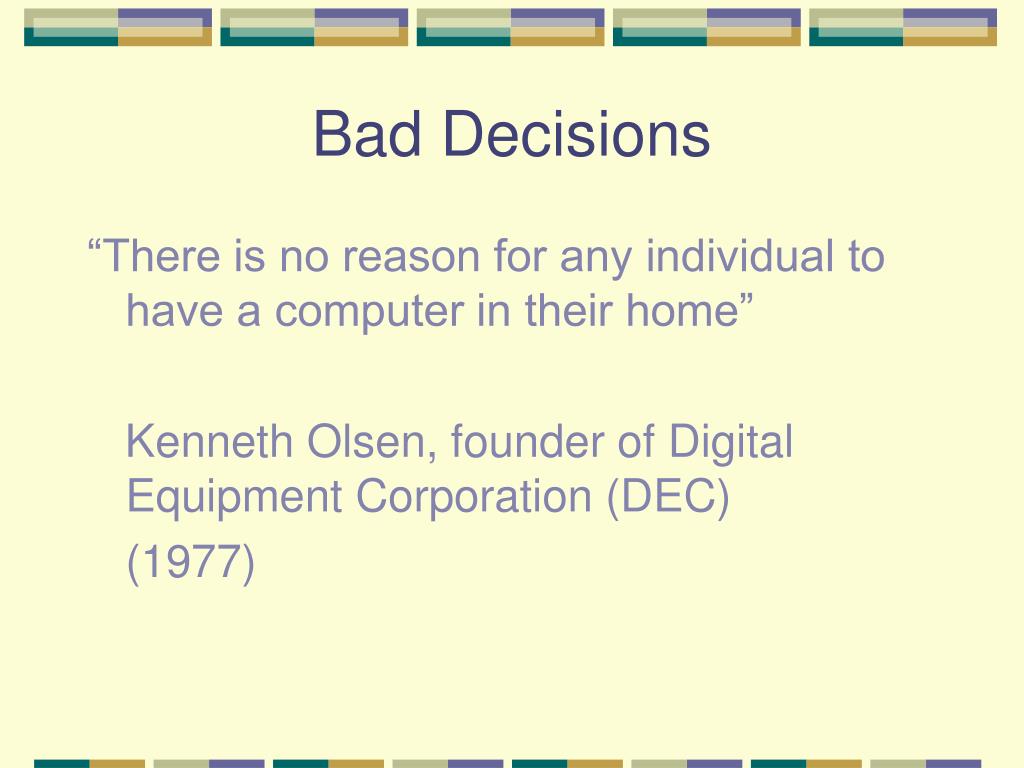 Bad Decisions

“There is no reason for any individual to have a computer in their home”

Kenneth Olsen, founder of Digital Equipment Corporation (DEC)

(1977)